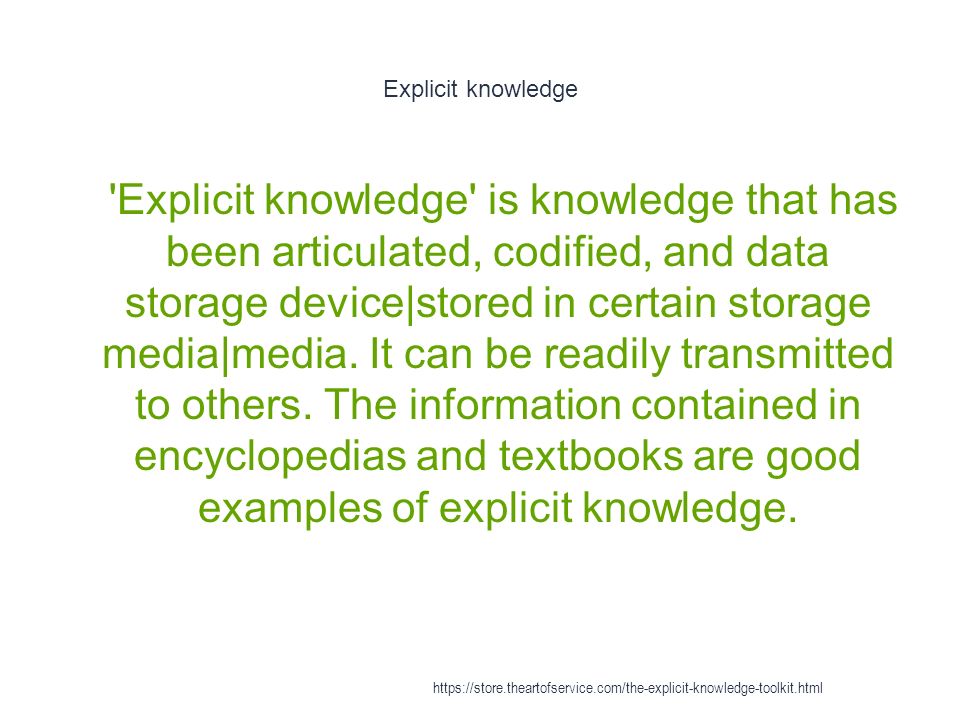 Explicit knowledge

'Explicit knowledge' is knowledge that has been articulated, codified, and data storage device|stored in certain storage media|media. It can be readily transmitted to others. The information contained in encyclopedias and textbooks are good examples of explicit knowledge.

https://store.theartofservice.com/the-explicit-knowledge-toolkit.html